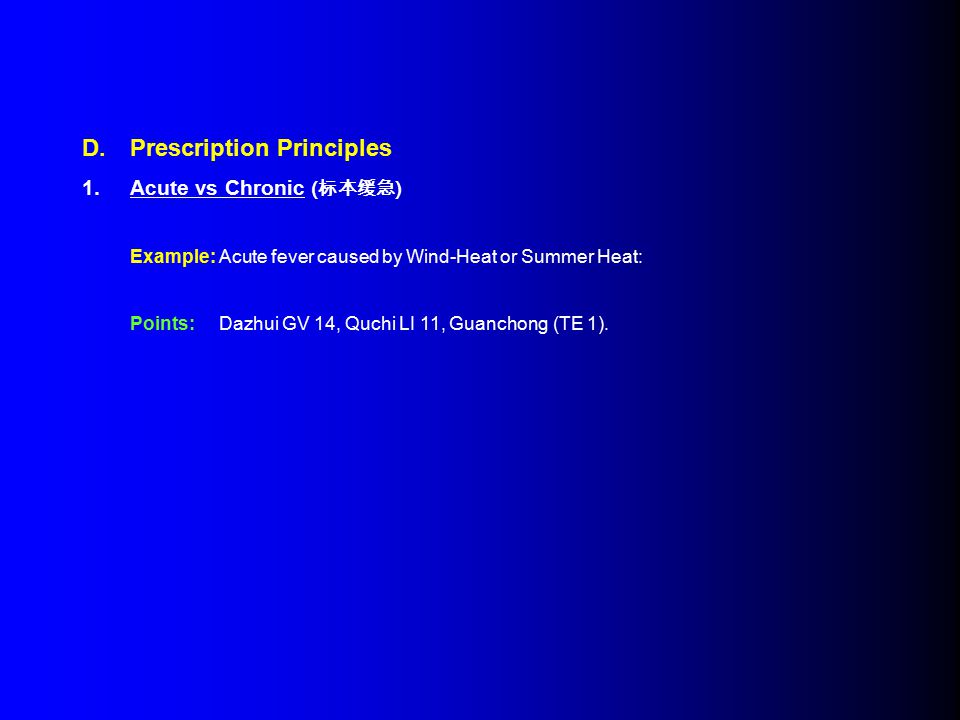 D. Prescription Principles

1. Acute vs Chronic (标本缓急)

Example: Acute fever caused by Wind-Heat or Summer Heat:

Points: Dazhui GV 14, Quchi LI 11, Guanchong (TE 1).